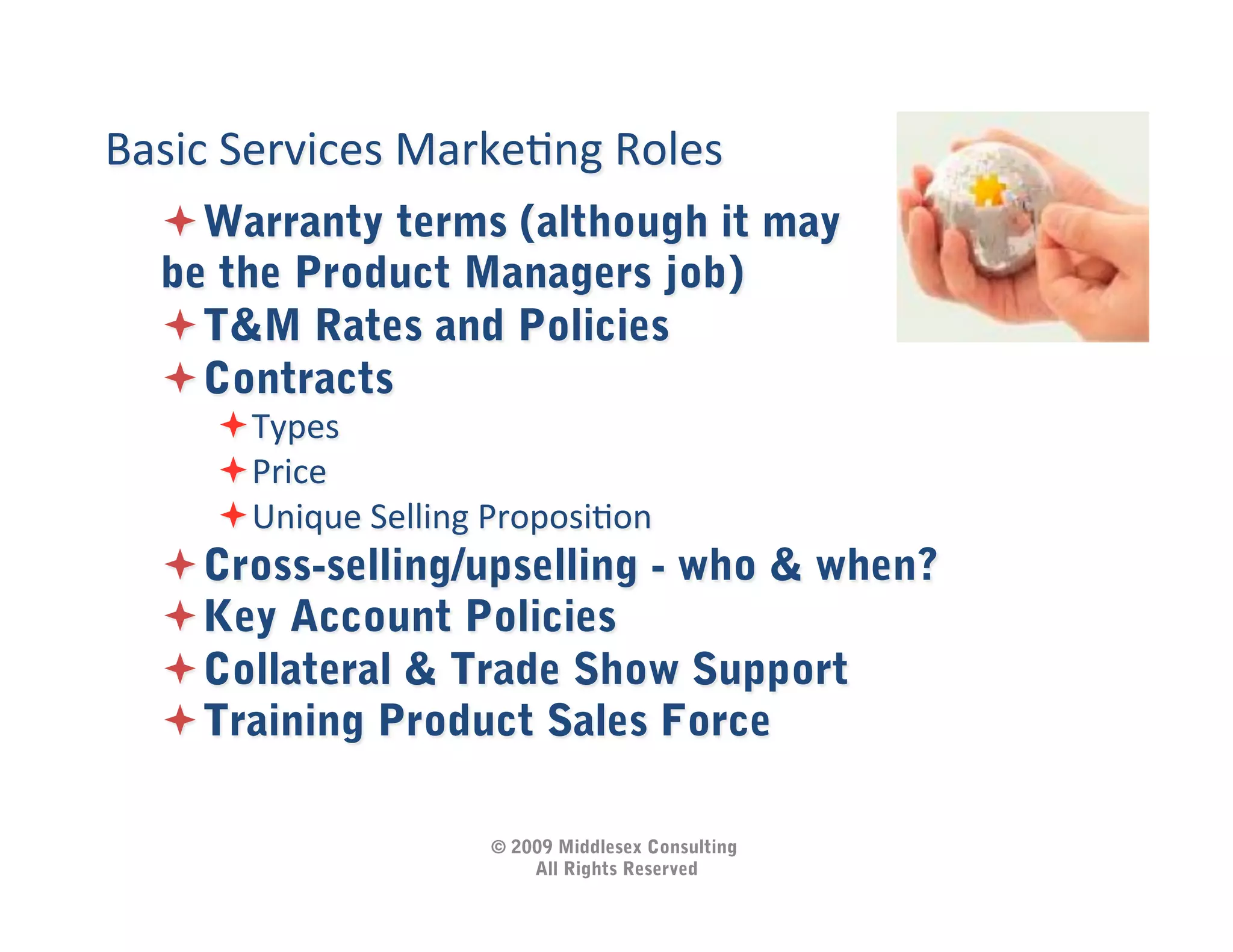 Basic Services Marketing Roles

✦ Warranty terms (although it may be the Product Managers job)
✦ T&M Rates and Policies
✦ Contracts
✦ Types
✦ Price
✦ Unique Selling Proposition
✦ Cross-selling/upselling - who & when?
✦ Key Account Policies
✦ Collateral & Trade Show Support
✦ Training Product Sales Force

© 2009 Middlesex Consulting
All Rights Reserved